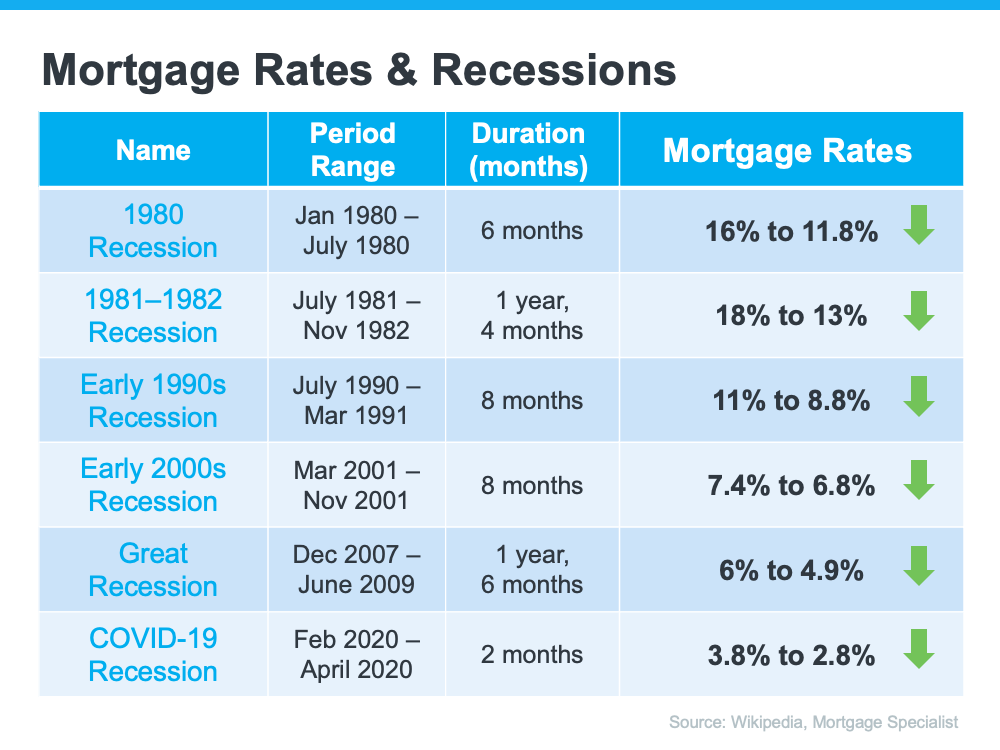 Mortgage Rates & Recessions

| Name | Period Range | Duration (months) | Mortgage Rates |
|---|---|---|---|
| 1980 Recession | Jan 1980 – July 1980 | 6 months | 16% to 11.8% |
| 1981–1982 Recession | July 1981 – Nov 1982 | 1 year, 4 months | 18% to 13% |
| Early 1990s Recession | July 1990 – Mar 1991 | 8 months | 11% to 8.8% |
| Early 2000s Recession | Mar 2001 – Nov 2001 | 8 months | 7.4% to 6.8% |
| Great Recession | Dec 2007 – June 2009 | 1 year, 6 months | 6% to 4.9% |
| COVID-19 Recession | Feb 2020 – April 2020 | 2 months | 3.8% to 2.8% |

Source: Wikipedia, Mortgage Specialist